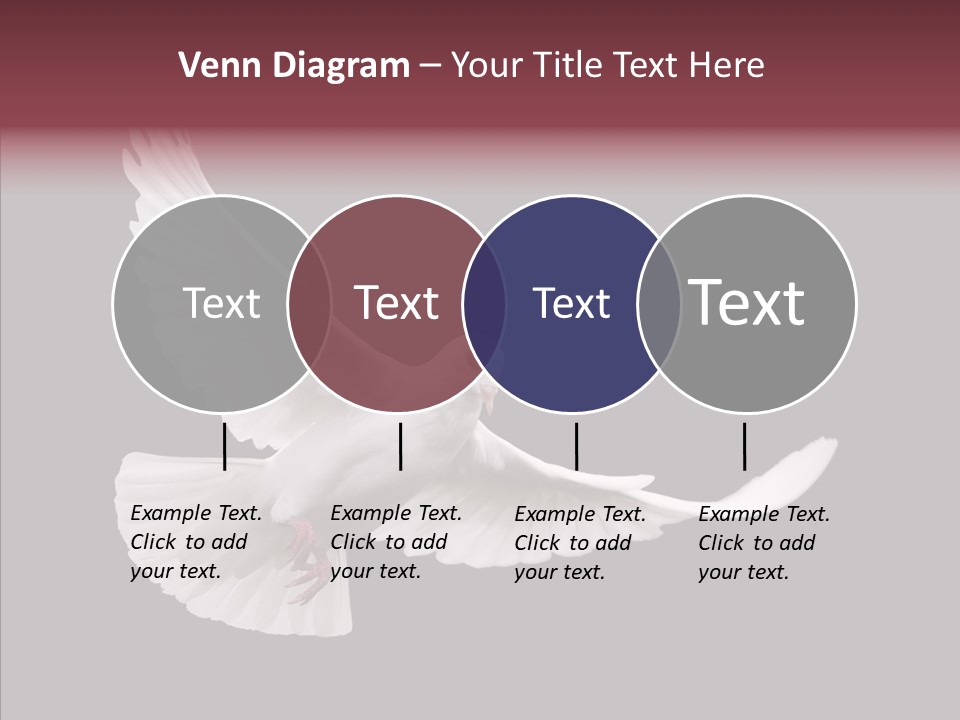 Venn Diagram – Your Title Text Here

Text

Text

Text

Text

Example Text. Click to add your text.

Example Text. Click to add your text.

Example Text. Click to add your text.

Example Text. Click to add your text.